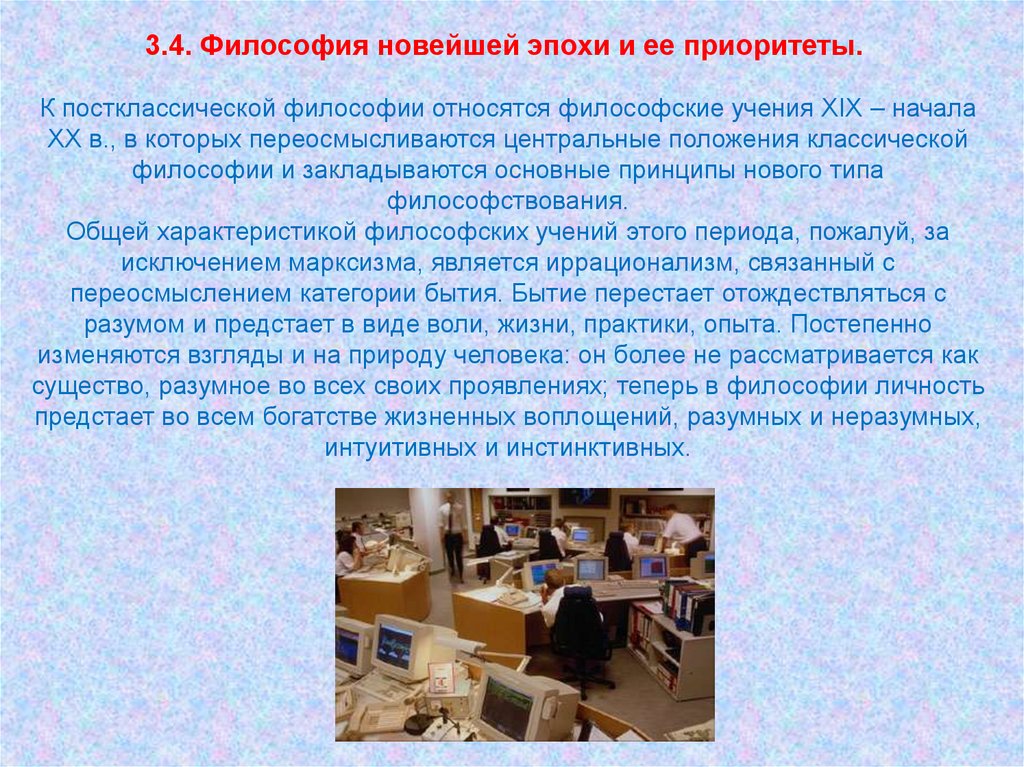 3.4. Философия новейшей эпохи и ее приоритеты.

К постклассической философии относятся философские учения XIX – начала XX в., в которых переосмысливаются центральные положения классической философии и закладываются основные принципы нового типа философствования.
Общей характеристикой философских учений этого периода, пожалуй, за исключением марксизма, является иррационализм, связанный с переосмыслением категории бытия. Бытие перестает отождествляться с разумом и предстает в виде воли, жизни, практики, опыта. Постепенно изменяются взгляды и на природу человека: он более не рассматривается как существо, разумное во всех своих проявлениях; теперь в философии личность предстает во всем богатстве жизненных воплощений, разумных и неразумных, интуитивных и инстинктивных.